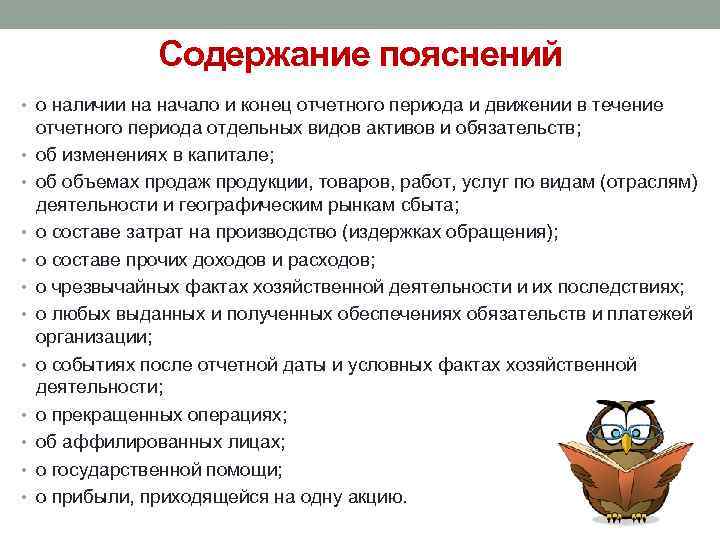 Содержание пояснений

• о наличии на начало и конец отчетного периода и движении в течение отчетного периода отдельных видов активов и обязательств;
• об изменениях в капитале;
• об объемах продаж продукции, товаров, работ, услуг по видам (отраслям) деятельности и географическим рынкам сбыта;
• о составе затрат на производство (издержках обращения);
• о составе прочих доходов и расходов;
• о чрезвычайных фактах хозяйственной деятельности и их последствиях;
• о любых выданных и полученных обеспечениях обязательств и платежей организации;
• о событиях после отчетной даты и условных фактах хозяйственной деятельности;
• о прекращенных операциях;
• об аффилированных лицах;
• о государственной помощи;
• о прибыли, приходящейся на одну акцию.